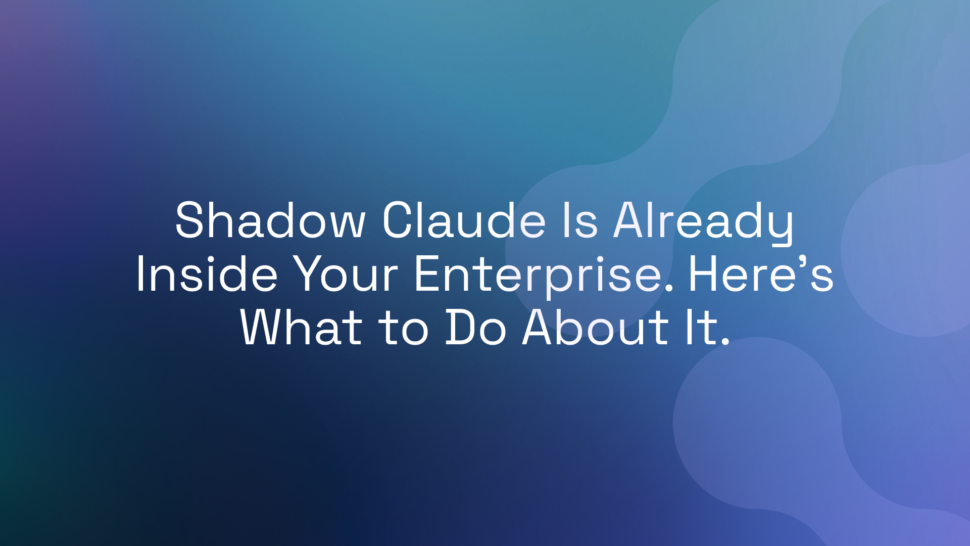 Shadow Claude Is Already Inside Your Enterprise. Here’s What to Do About It.